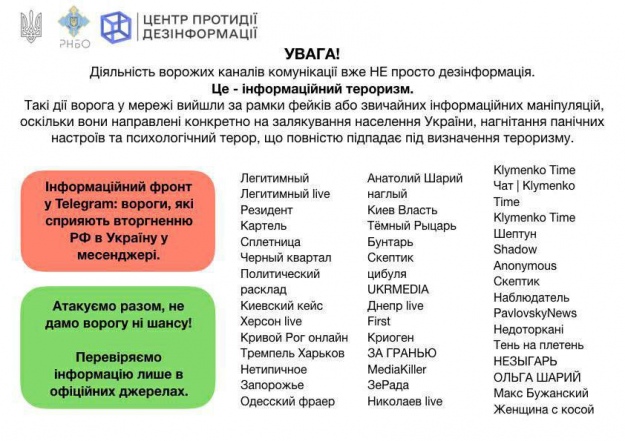 РНБО

ЦЕНТР ПРОТИДІЇ ДЕЗІНФОРМАЦІЇ

УВАГА!
Діяльність ворожих каналів комунікації вже НЕ просто дезінформація.
Це - інформаційний тероризм.
Такі дії ворога у мережі вийшли за рамки фейків або звичайних інформаційних маніпуляцій, оскільки вони направлені конкретно на залякування населення України, нагнітання панічних настроїв та психологічний терор, що повністю підпадає під визначення тероризму.

Інформаційний фронт у Telegram: вороги, які сприяють вторгненню РФ в Україну у месенджері.

Атакуємо разом, не дамо ворогу ні шансу!

Перевіряємо інформацію лише в офіційних джерелах.

Легитимный
Легитимный live
Резидент
Картель
Сплетница
Черный квартал
Политический расклад
Киевский кейс
Херсон live
Кривой Рог онлайн
Тремпель Харьков
Нетипичное
Запорожье
Одесский фраер

Анатолий Шарий наглый
Киев Власть
Тёмный Рыцарь
Бунтарь
Скептик
цибуля
UKRMEDIA
Днепр live
First
Криоген
ЗА ГРАНЬЮ
MediaKiller
ЗеРада
Николаев live

Klymenko Time
Чат | Klymenko Time
Klymenko Time
Шептун
Shadow
Anonymous
Скептик
Наблюдатель
PavlovskyNews
Недоторкані
Тень на плетень
НЕЗЫГАРЬ
ОЛЬГА ШАРИЙ
Макс Бужанский
Женщина с косой